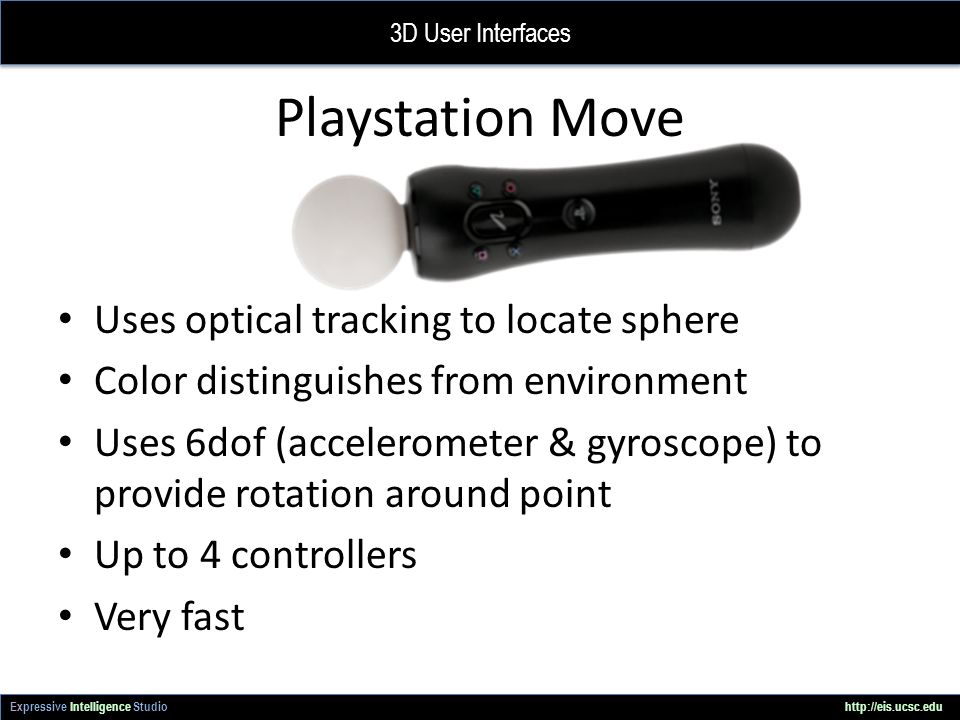 3D User Interfaces

Playstation Move

SONY

• Uses optical tracking to locate sphere
• Color distinguishes from environment
• Uses 6dof (accelerometer & gyroscope) to provide rotation around point
• Up to 4 controllers
• Very fast

Expressive Intelligence Studio

http://eis.ucsc.edu